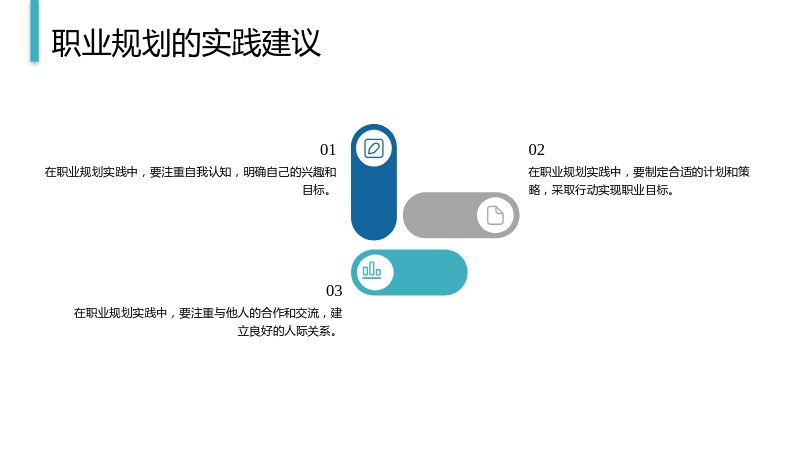 职业规划的实践建议

01

在职业规划实践中，要注重自我认知，明确自己的兴趣和目标。

02

在职业规划实践中，要制定合适的计划和策略，采取行动实现职业目标。

03

在职业规划实践中，要注重与他人的合作和交流，建立良好的人际关系。